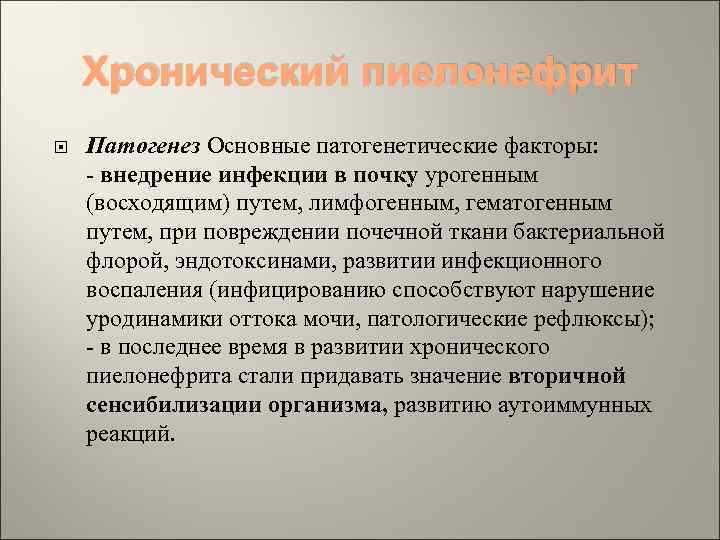 Хронический пиелонефрит

Патогенез Основные патогенетические факторы:
- внедрение инфекции в почку урогенным (восходящим) путем, лимфогенным, гематогенным путем, при повреждении почечной ткани бактериальной флорой, эндотоксинами, развитии инфекционного воспаления (инфицированию способствуют нарушение уродинамики оттока мочи, патологические рефлюксы);
- в последнее время в развитии хронического пиелонефрита стали придавать значение вторичной сенсибилизации организма, развитию аутоиммунных реакций.